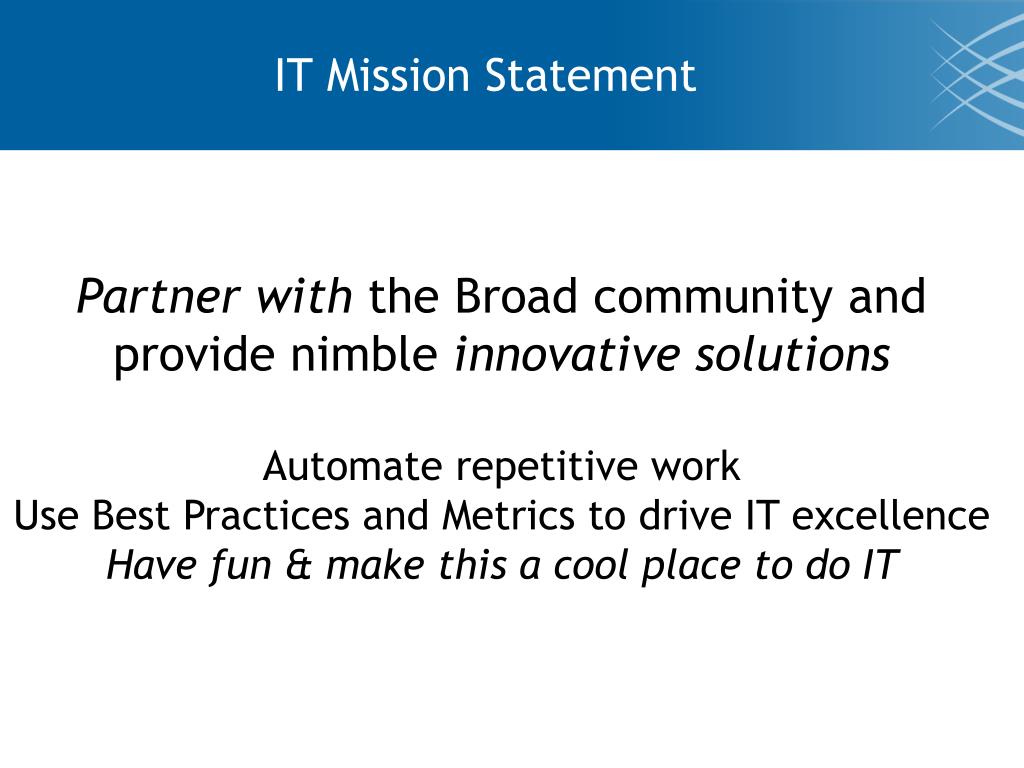 IT Mission Statement

Partner with the Broad community and provide nimble innovative solutions

Automate repetitive work
Use Best Practices and Metrics to drive IT excellence
Have fun & make this a cool place to do IT